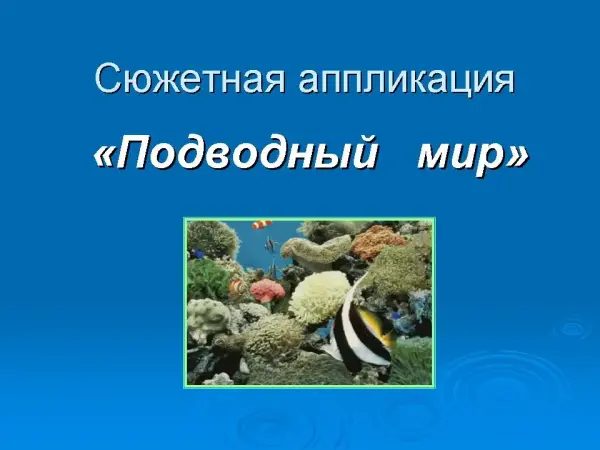 Сюжетная аппликация

«Подводный мир»